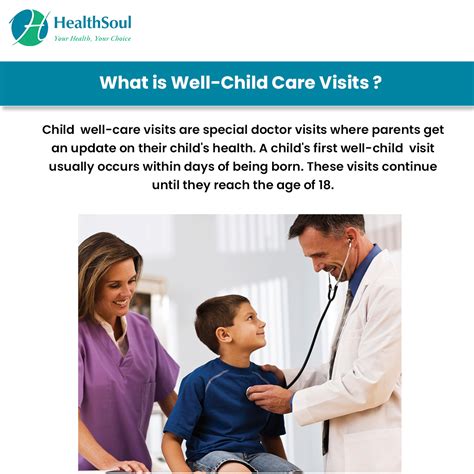 HealthSoul
Your Health, Your Choice

What is Well-Child Care Visits ?

Child well-care visits are special doctor visits where parents get an update on their child's health. A child's first well-child visit usually occurs within days of being born. These visits continue until they reach the age of 18.